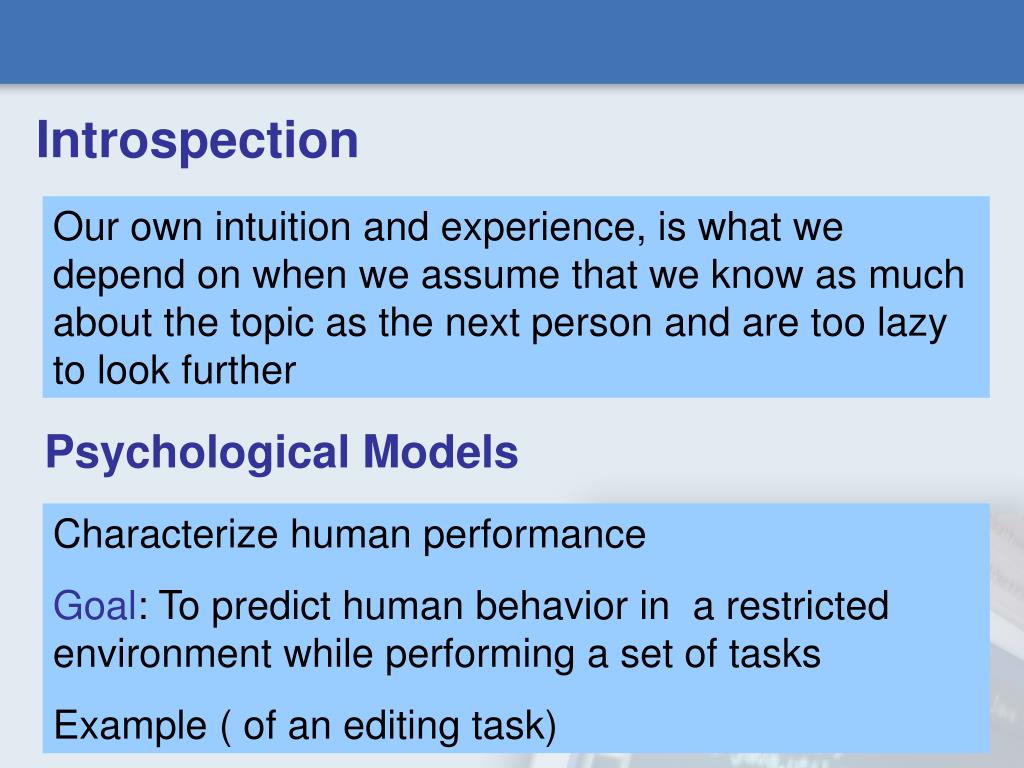 Introspection

Our own intuition and experience, is what we depend on when we assume that we know as much about the topic as the next person and are too lazy to look further

Psychological Models

Characterize human performance

Goal: To predict human behavior in  a restricted environment while performing a set of tasks

Example ( of an editing task)